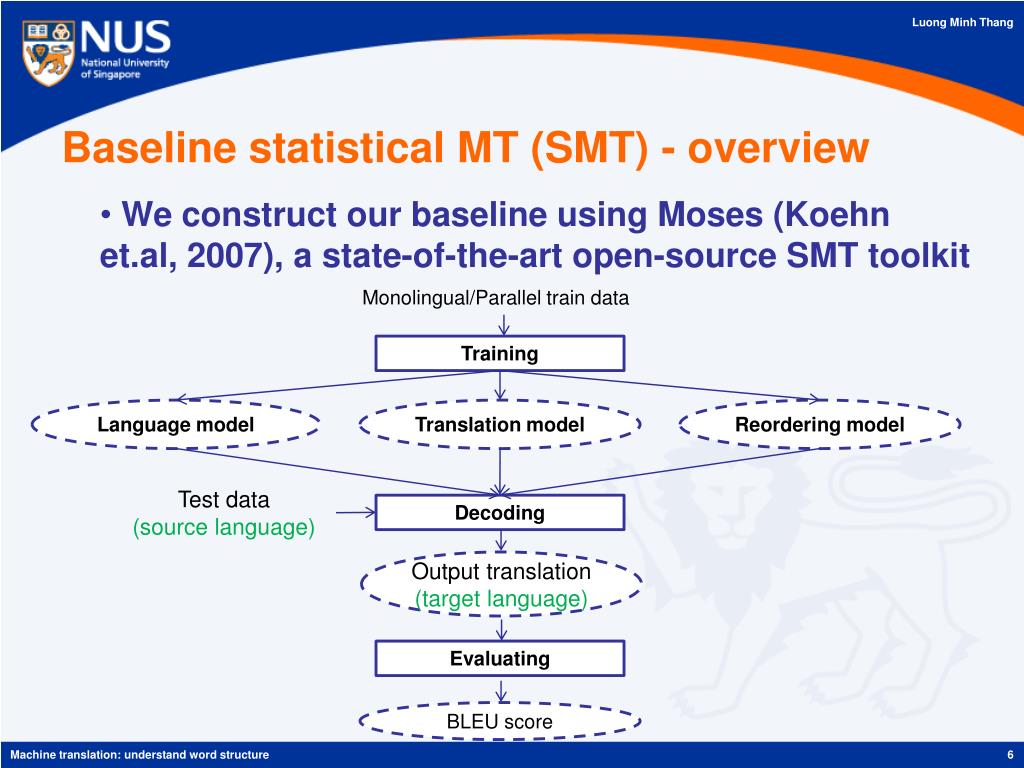 NUS
National University of Singapore

Luong Minh Thang

Baseline statistical MT (SMT) - overview

• We construct our baseline using Moses (Koehn et.al, 2007), a state-of-the-art open-source SMT toolkit

Monolingual/Parallel train data

Training

Language model

Translation model

Reordering model

Test data
(source language)

Decoding

Output translation
(target language)

Evaluating

BLEU score

Machine translation: understand word structure

6